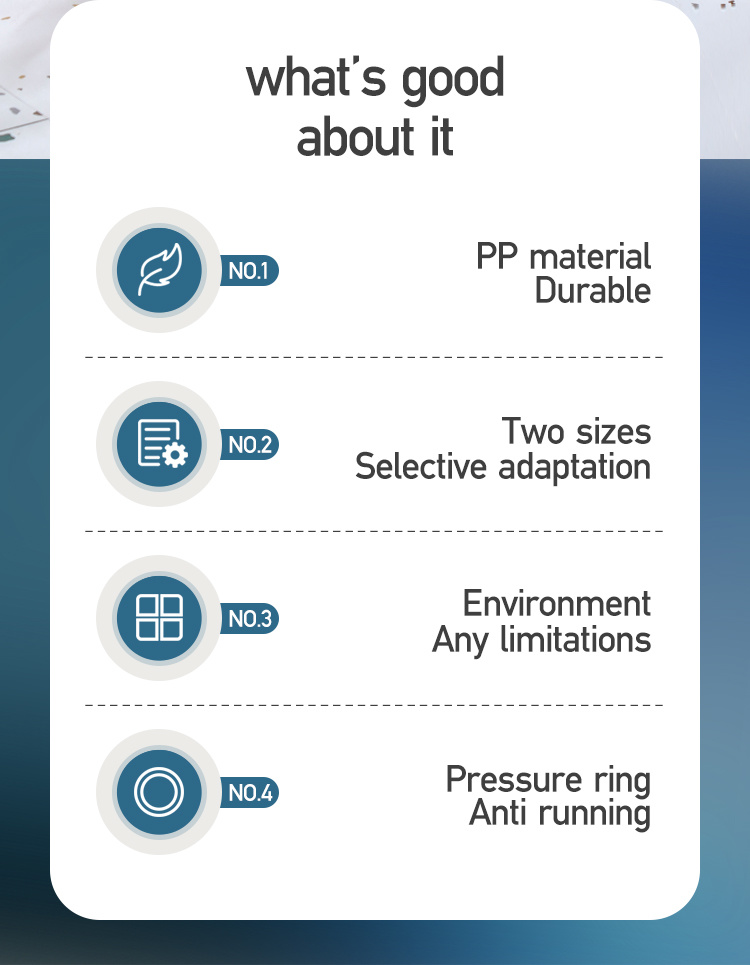 what's good about it

NO.1

PP material
Durable

NO.2

Two sizes
Selective adaptation

NO.3

Environment
Any limitations

NO.4

Pressure ring
Anti running